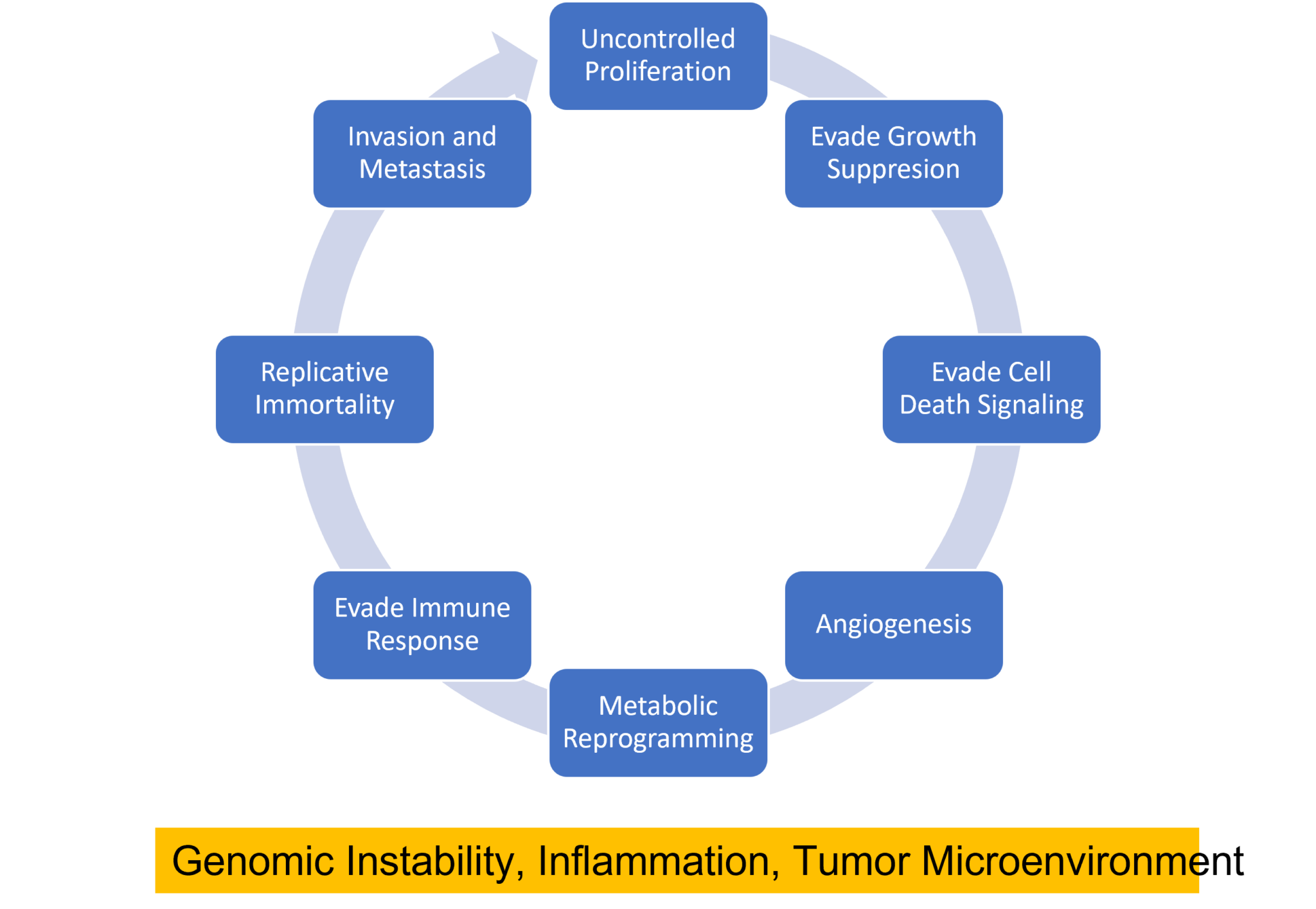 Uncontrolled Proliferation

Evade Growth Suppresion

Evade Cell Death Signaling

Angiogenesis

Metabolic Reprogramming

Evade Immune Response

Replicative Immortality

Invasion and Metastasis

Genomic Instability, Inflammation, Tumor Microenvironment